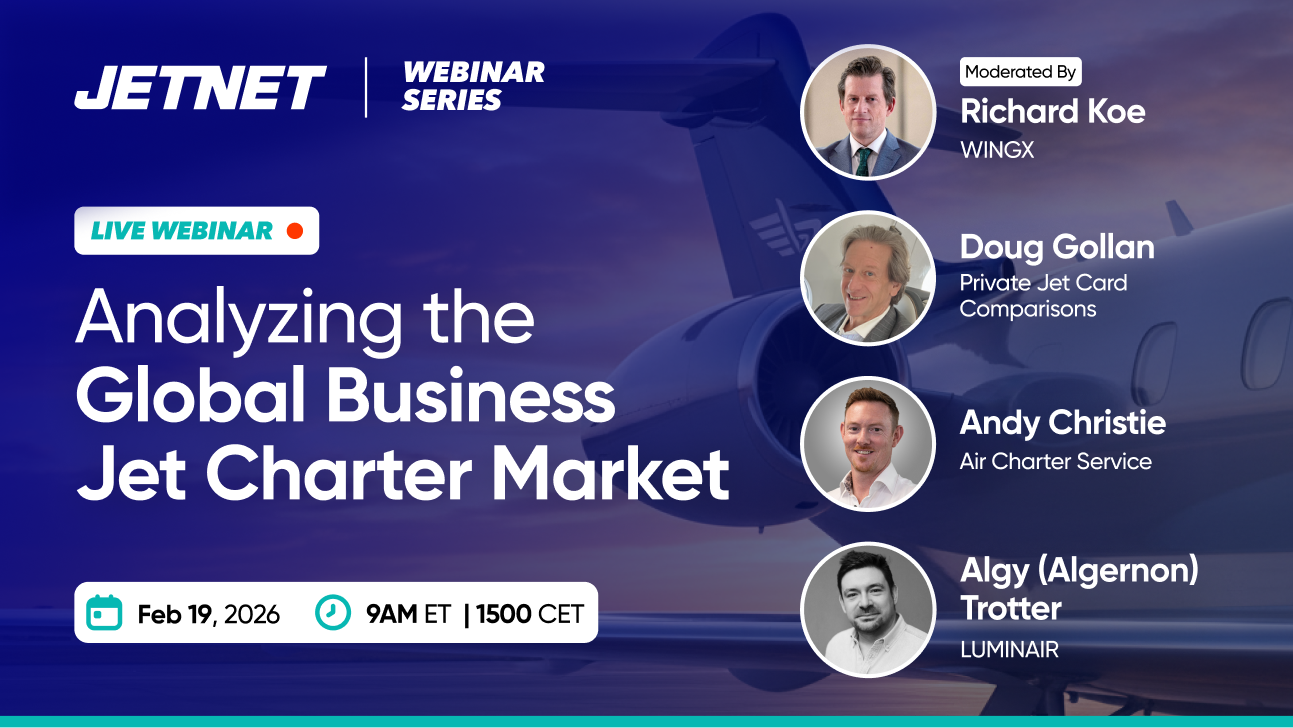 JETNET | WEBINAR SERIES

LIVE WEBINAR

Analyzing the Global Business Jet Charter Market

Feb 19, 2026 9AM ET | 1500 CET

Moderated By
Richard Koe
WINGX

Doug Gollan
Private Jet Card Comparisons

Andy Christie
Air Charter Service

Algy (Algernon) Trotter
LUMINAIR